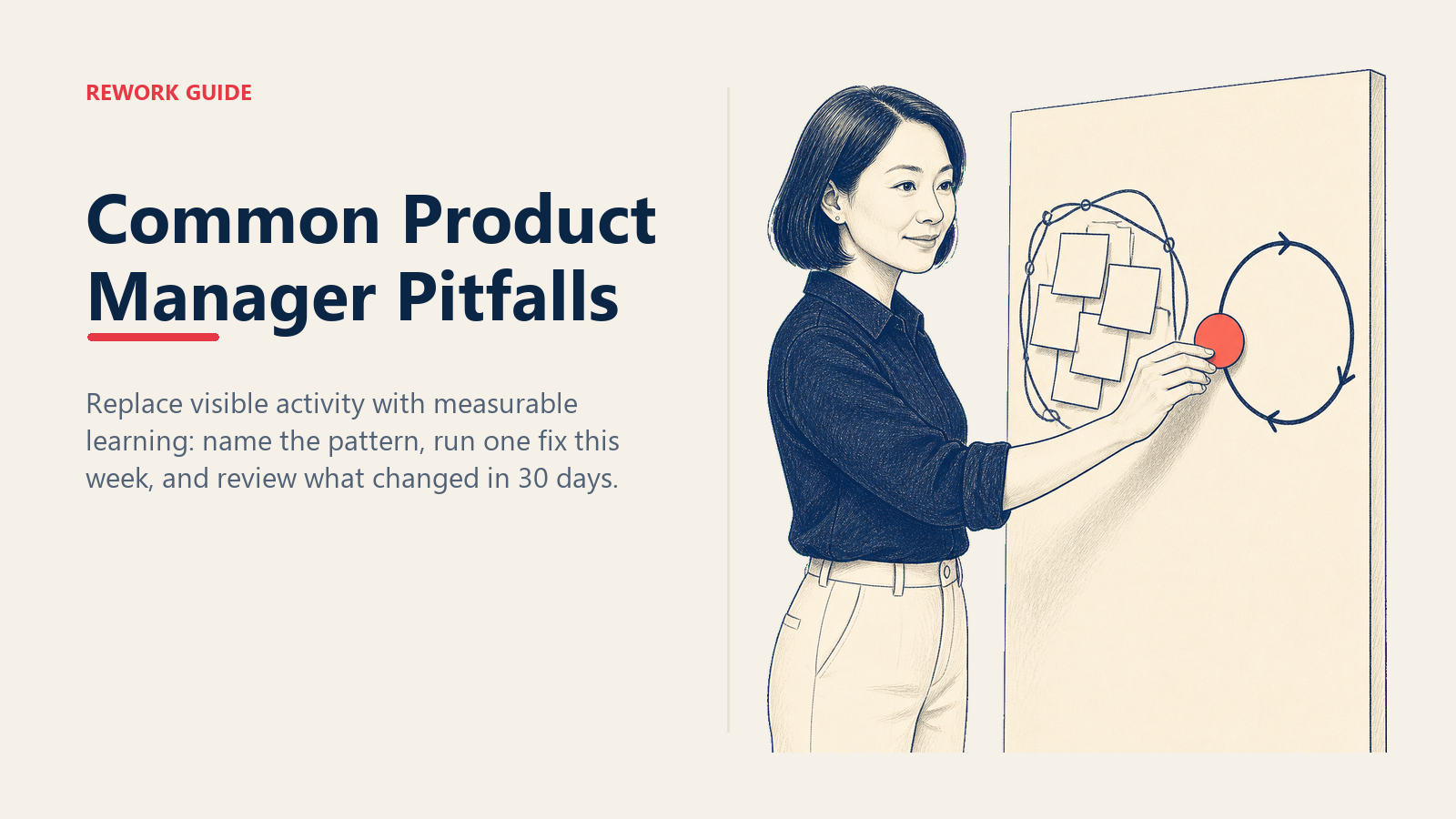 REWORK GUIDE

Common Product Manager Pitfalls

Replace visible activity with measurable learning: name the pattern, run one fix this week, and review what changed in 30 days.